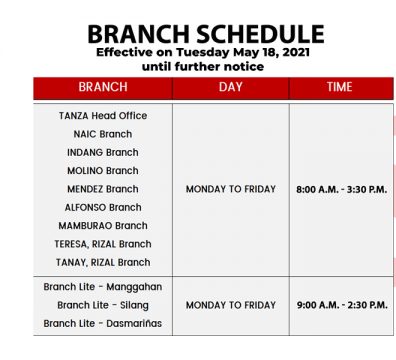 BRANCH SCHEDULE
Effective on Tuesday May 18, 2021
until further notice

| BRANCH | DAY | TIME |
|---|---|---|
| TANZA Head Office<br>NAIC Branch<br>INDANG Branch<br>MOLINO Branch<br>MENDEZ Branch<br>ALFONSO Branch<br>MAMBURAO Branch<br>TERESA, RIZAL Branch<br>TANAY, RIZAL Branch | MONDAY TO FRIDAY | 8:00 A.M. - 3:30 P.M. |
| Branch Lite - Manggahan<br>Branch Lite - Silang<br>Branch Lite - Dasmariñas | MONDAY TO FRIDAY | 9:00 A.M. - 2:30 P.M. |